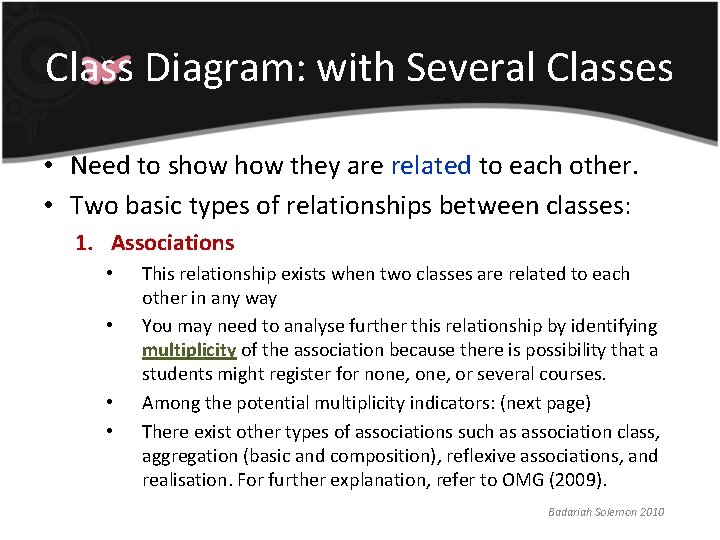 Class Diagram: with Several Classes

• Need to show how they are related to each other.
• Two basic types of relationships between classes:
1. Associations
• This relationship exists when two classes are related to each other in any way
• You may need to analyse further this relationship by identifying multiplicity of the association because there is possibility that a students might register for none, one, or several courses.
• Among the potential multiplicity indicators: (next page)
• There exist other types of associations such as association class, aggregation (basic and composition), reflexive associations, and realisation. For further explanation, refer to OMG (2009).

Badariah Solemon 2010